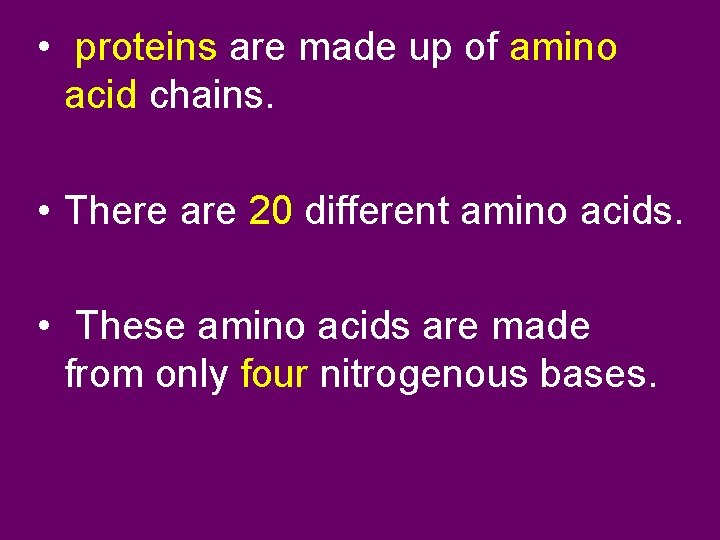 • proteins are made up of amino acid chains.

• There are 20 different amino acids.

• These amino acids are made from only four nitrogenous bases.